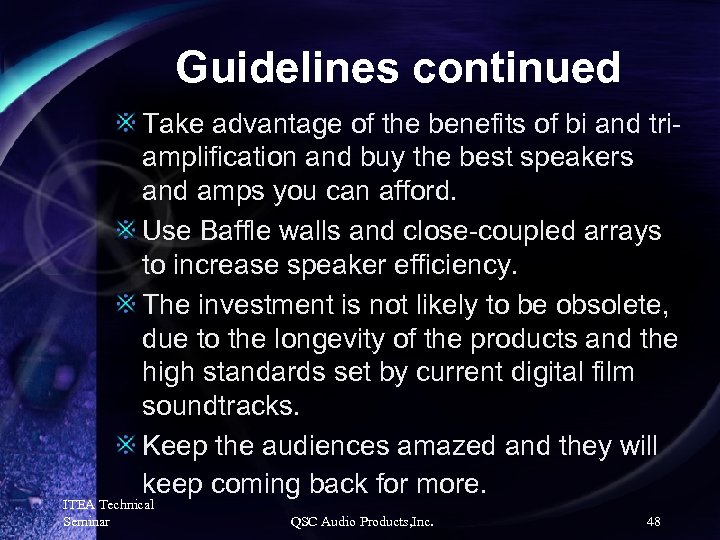 Guidelines continued

Take advantage of the benefits of bi and tri-amplification and buy the best speakers and amps you can afford.

Use Baffle walls and close-coupled arrays to increase speaker efficiency.

The investment is not likely to be obsolete, due to the longevity of the products and the high standards set by current digital film soundtracks.

Keep the audiences amazed and they will keep coming back for more.

ITEA Technical Seminar

QSC Audio Products,Inc.

48